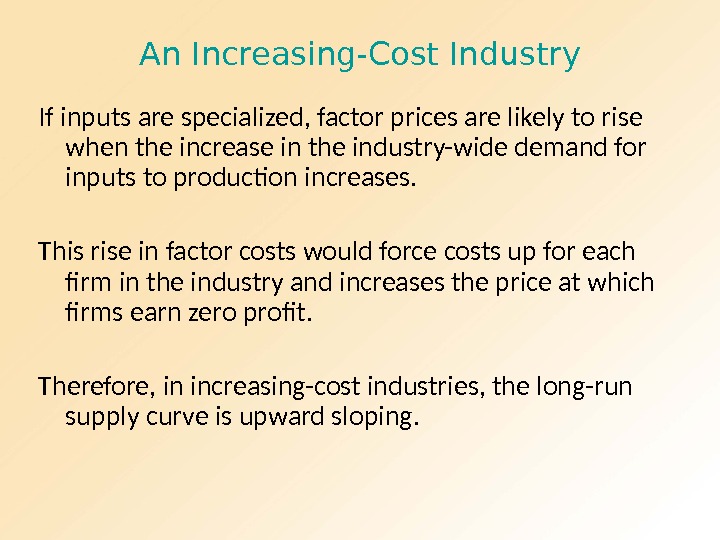 An Increasing-Cost Industry

If inputs are specialized, factor prices are likely to rise when the increase in the industry-wide demand for inputs to production increases.

This rise in factor costs would force costs up for each firm in the industry and increases the price at which firms earn zero profit.

Therefore, in increasing-cost industries, the long-run supply curve is upward sloping.